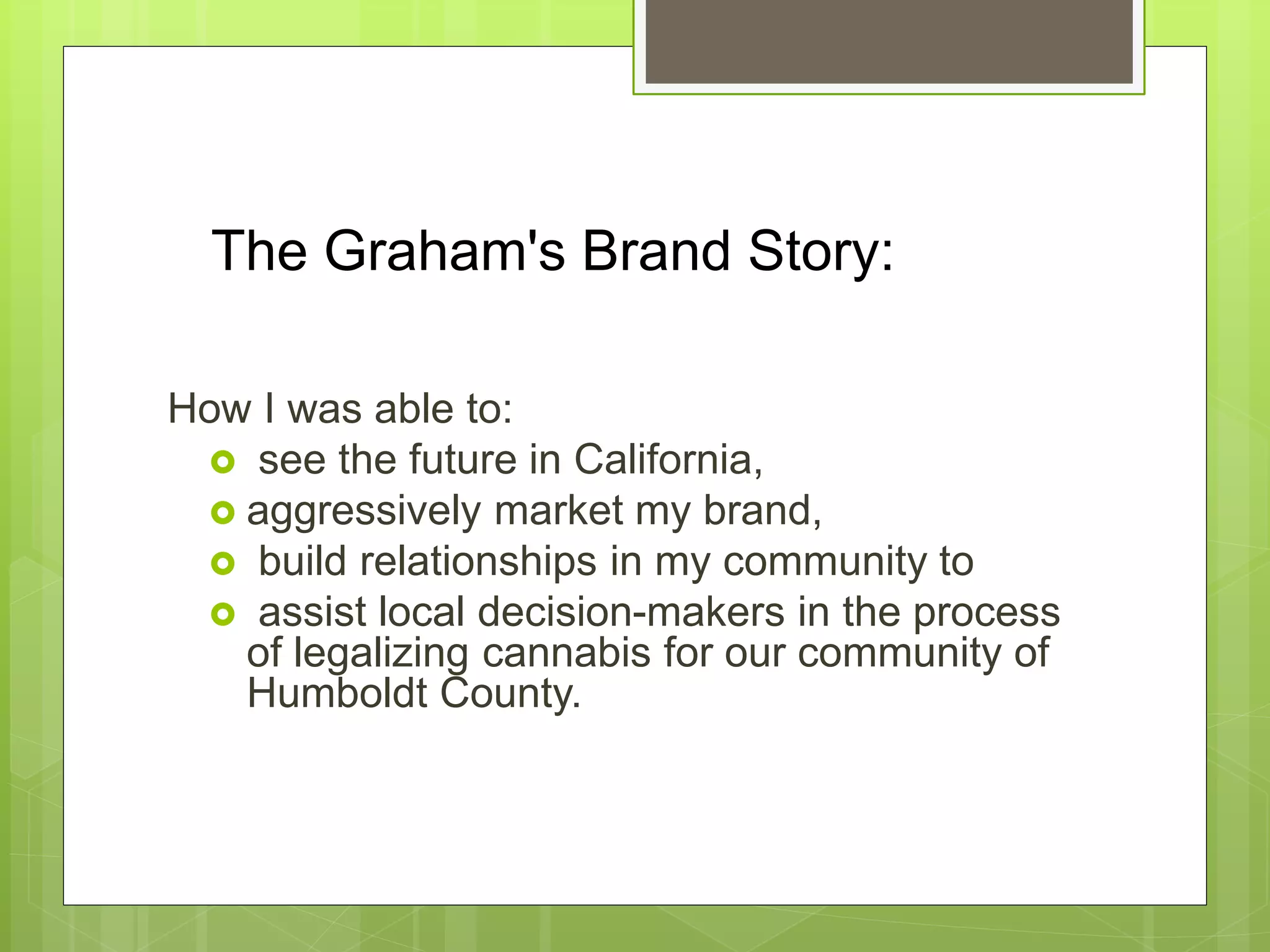 The Graham's Brand Story:

How I was able to:

- see the future in California,
- aggressively market my brand,
- build relationships in my community to
- assist local decision-makers in the process of legalizing cannabis for our community of Humboldt County.